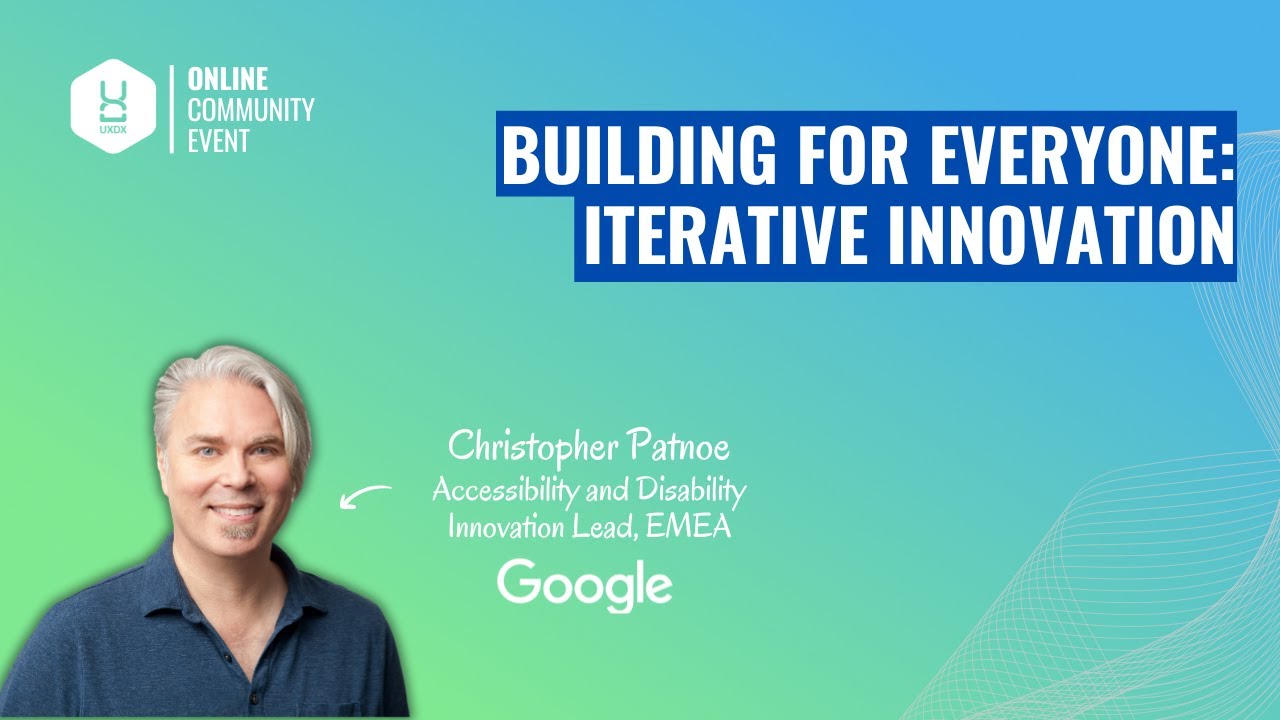 UXDX

ONLINE
COMMUNITY
EVENT

BUILDING FOR EVERYONE:
ITERATIVE INNOVATION

Christopher Patnoe
Accessibility and Disability
Innovation Lead, EMEA

Google